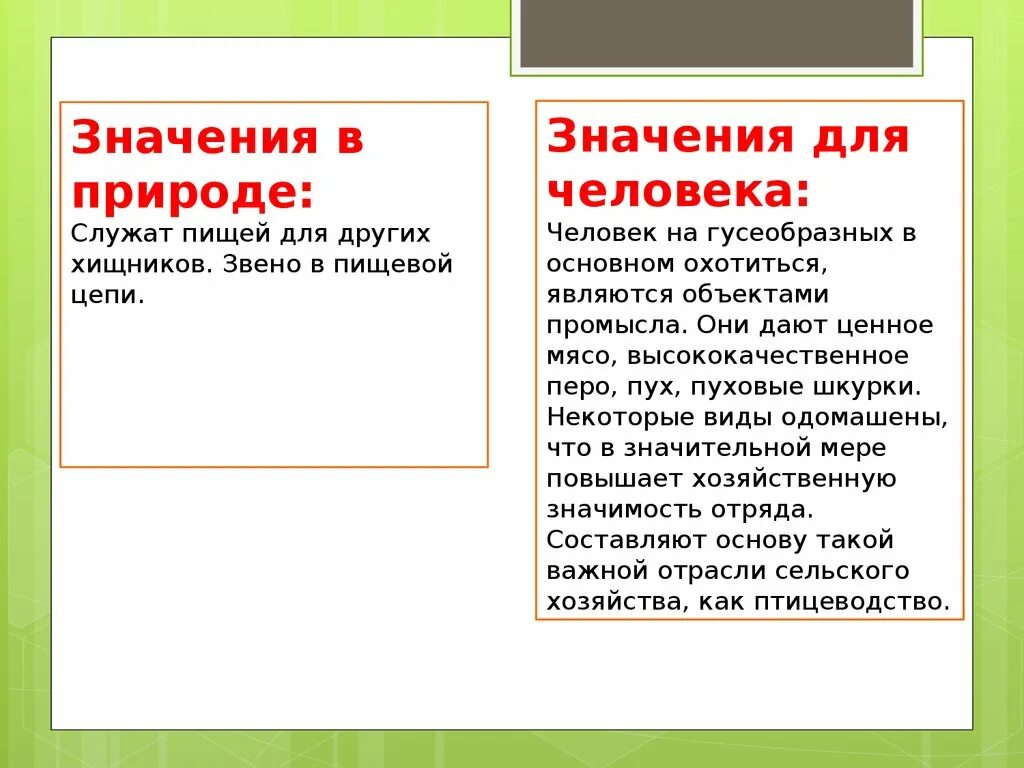 Значения в природе:
Служат пищей для других хищников. Звено в пищевой цепи.

Значения для человека:
Человек на гусеобразных в основном охотиться, являются объектами промысла. Они дают ценное мясо, высококачественное перо, пух, пуховые шкурки. Некоторые виды одомашены, что в значительной мере повышает хозяйственную значимость отряда. Составляют основу такой важной отрасли сельского хозяйства, как птицеводство.